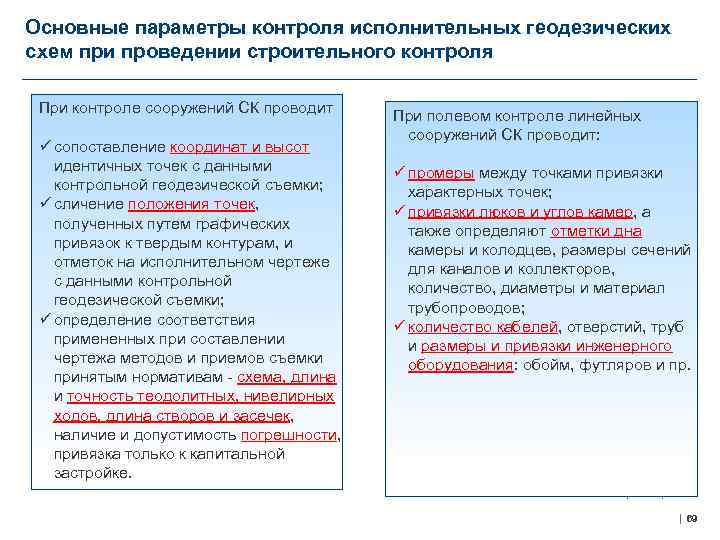 Основные параметры контроля исполнительных геодезических схем при проведении строительного контроля

При контроле сооружений СК проводит

✓ сопоставление координат и высот идентичных точек с данными контрольной геодезической съемки;
✓ сличение положения точек, полученных путем графических привязок к твердым контурам, и отметок на исполнительном чертеже с данными контрольной геодезической съемки;
✓ определение соответствия примененных при составлении чертежа методов и приемов съемки принятым нормативам - схема, длина и точность теодолитных, нивелирных ходов, длина створов и засечек, наличие и допустимость погрешности, привязка только к капитальной застройке.

При полевом контроле линейных сооружений СК проводит:

✓ промеры между точками привязки характерных точек;
✓ привязки люков и углов камер, а также определяют отметки дна камеры и колодцев, размеры сечений для каналов и коллекторов, количество, диаметры и материал трубопроводов;
✓ количество кабелей, отверстий, труб и размеры и привязки инженерного оборудования: обойм, футляров и пр.

| 69